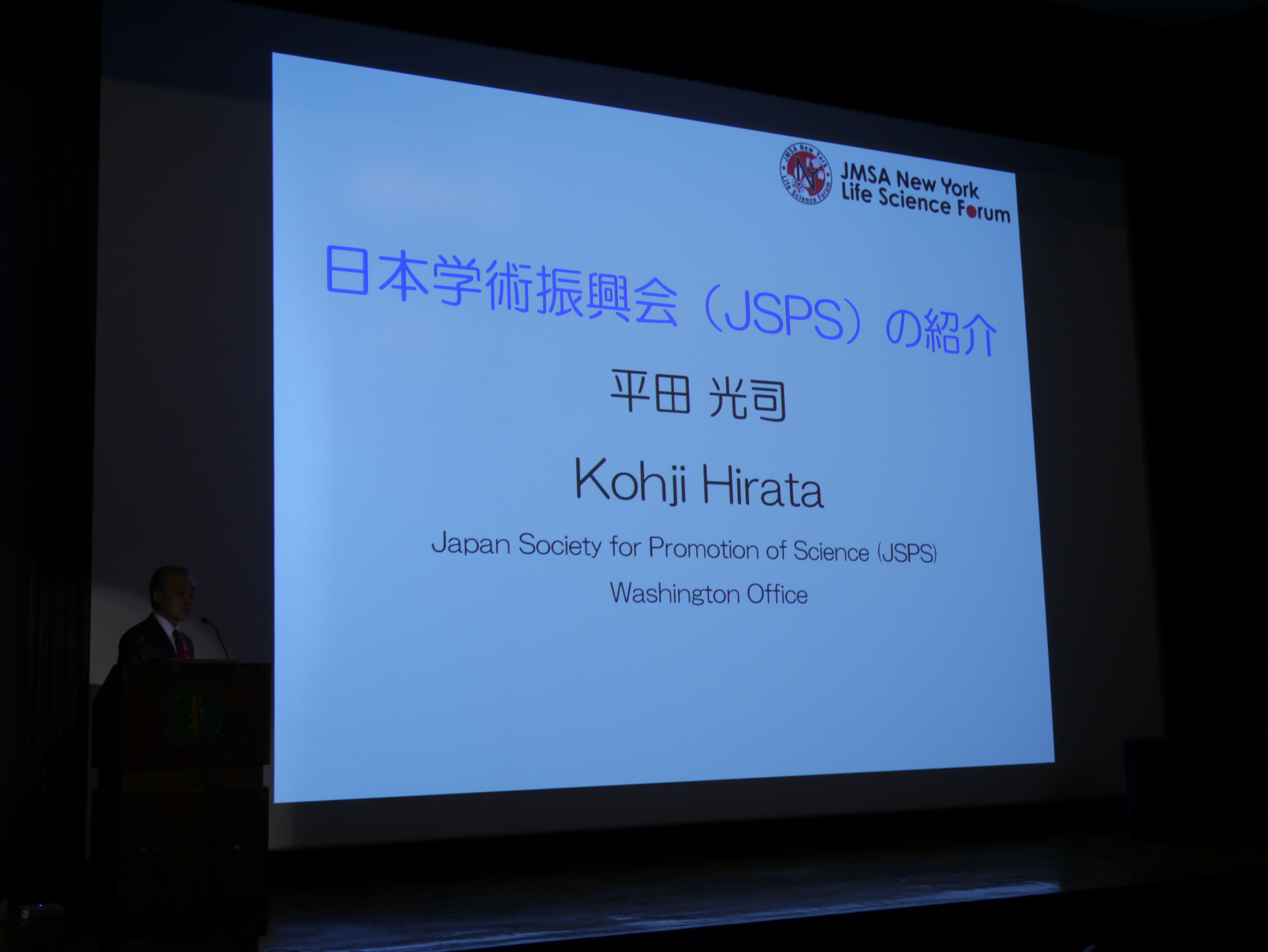 JMSA New York Life Science Forum

JMSA New York Life Science Forum

日本学術振興会（JSPS）の紹介

平田 光司

Kohji Hirata

Japan Society for Promotion of Science (JSPS)

Washington Office